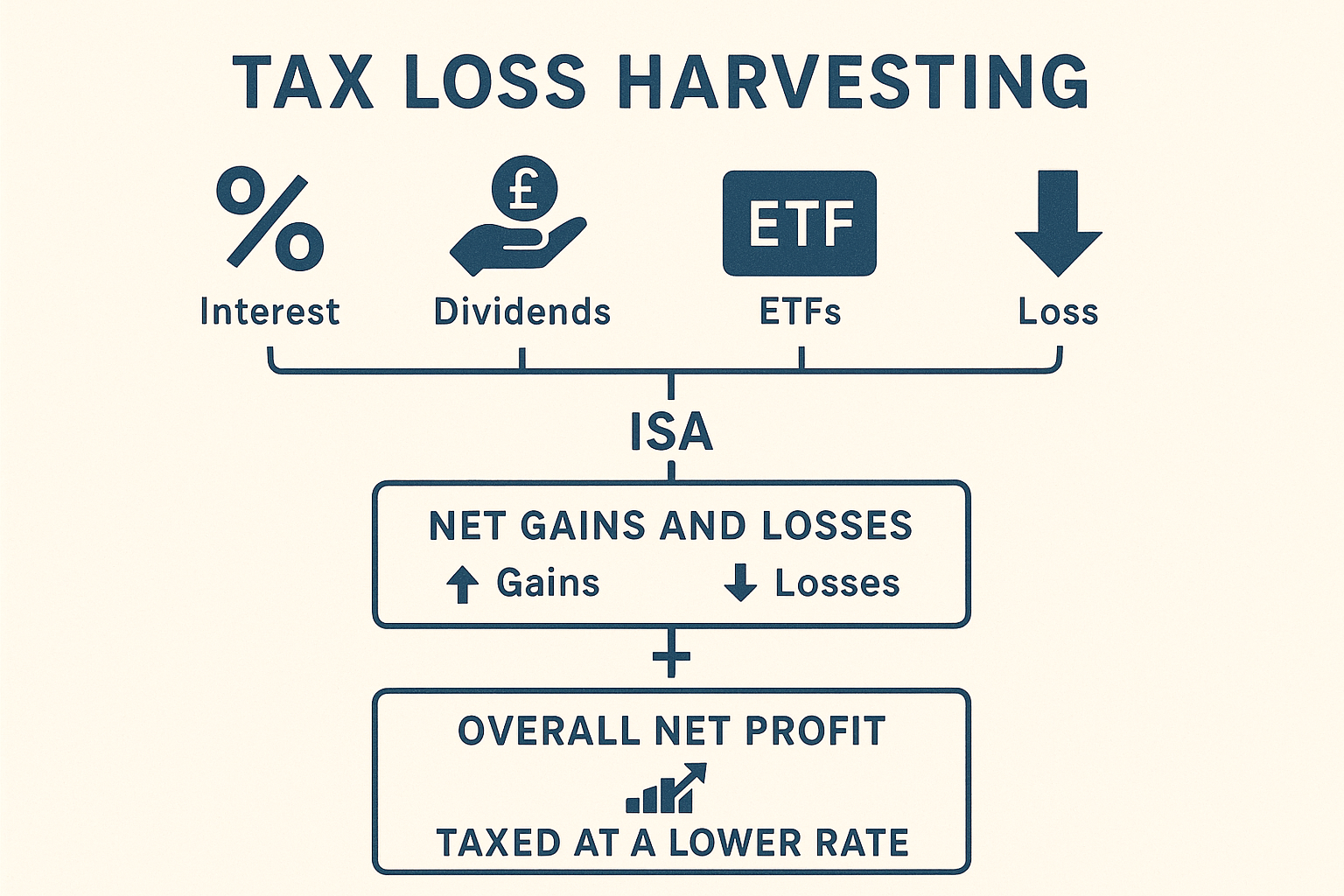 TAX LOSS HARVESTING

%
Interest

£
Dividends

ETF
ETFs

Loss

ISA

NET GAINS AND LOSSES
Gains Losses

OVERALL NET PROFIT
TAXED AT A LOWER RATE